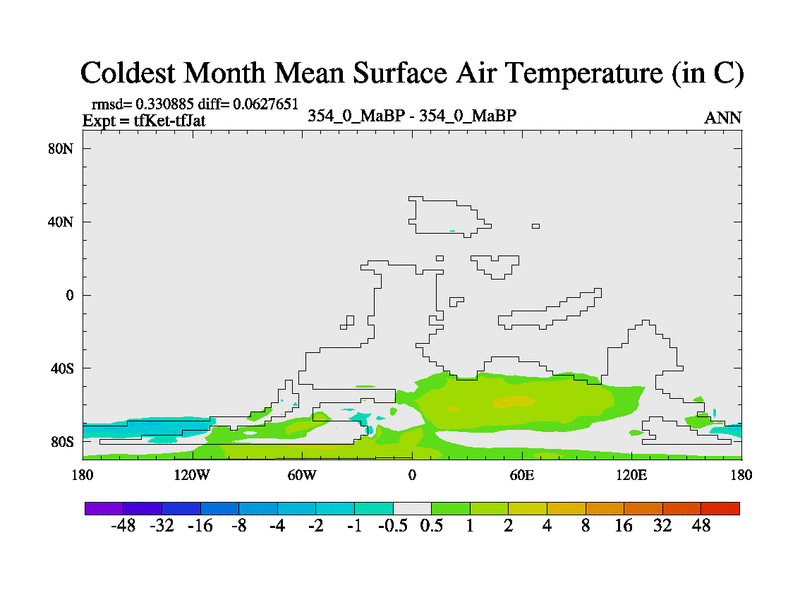 Coldest Month Mean Surface Air Temperature (in C)

rmsd= 0.330885 diff= 0.0627651
Expt = tfKet-tfJat

354_0_MaBP - 354_0_MaBP

ANN

80N
40N
0
40S
80S

180
120W
60W
0
60E
120E
180

-48 -32 -16 -8 -4 -2 -1 -0.5 0.5 1 2 4 8 16 32 48